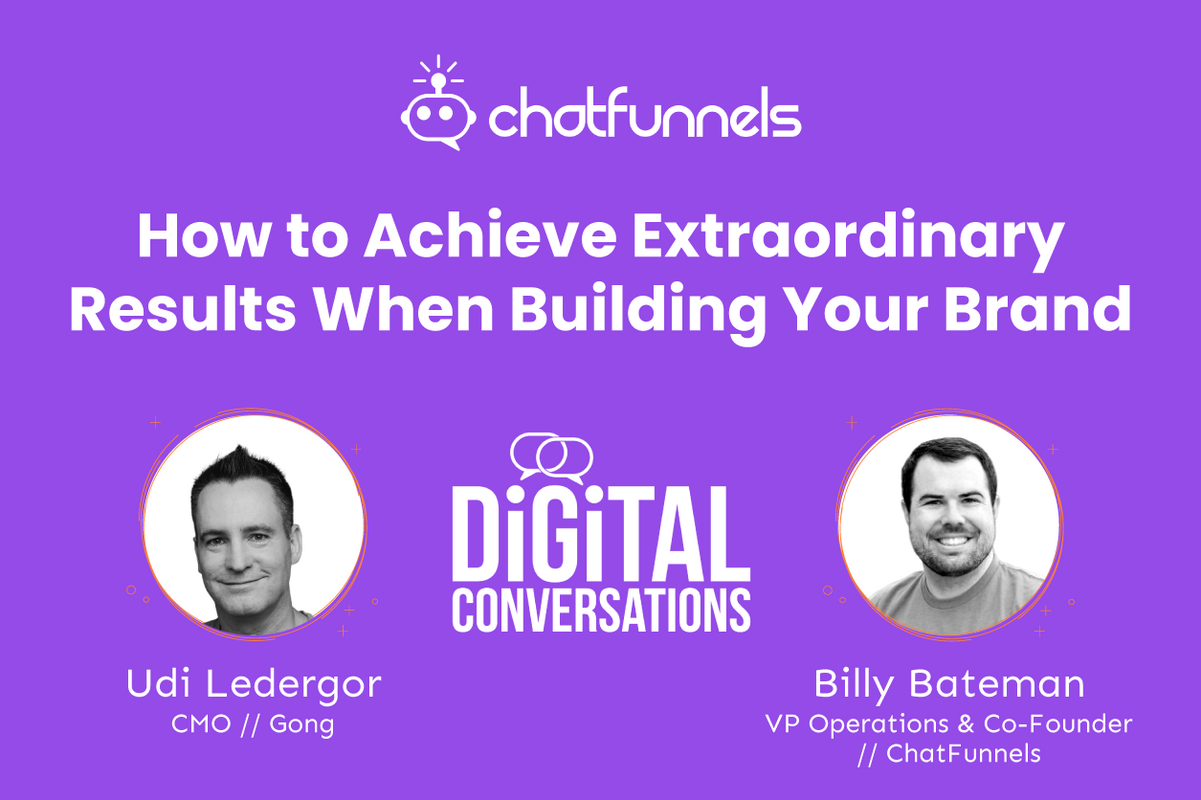 chatfunnels

How to Achieve Extraordinary Results When Building Your Brand

DiGiTAL CONVERSATIONS

Udi Ledergor
CMO // Gong

Billy Bateman
VP Operations & Co-Founder // ChatFunnels